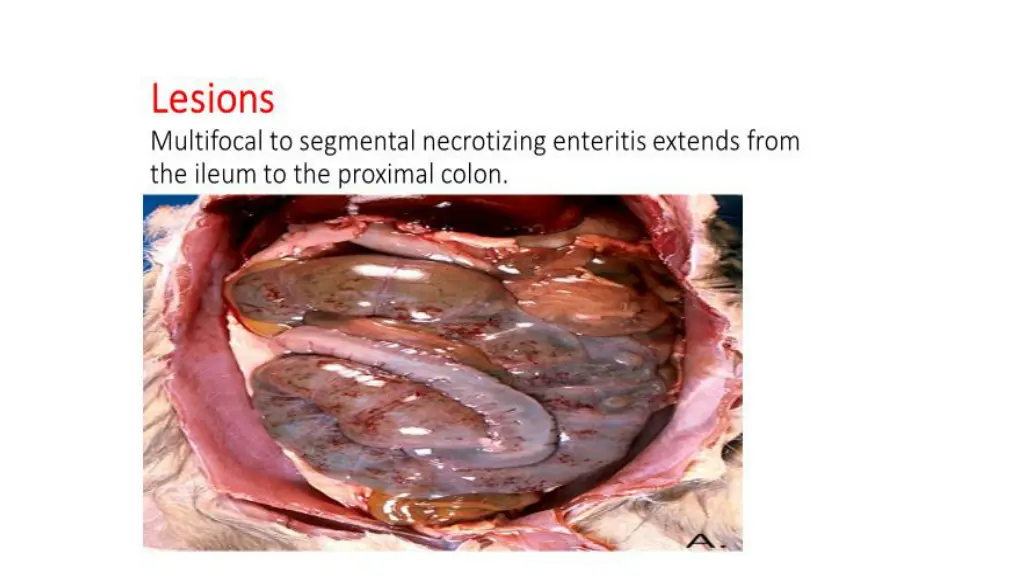 Lesions

Multifocal to segmental necrotizing enteritis extends from the ileum to the proximal colon.

A.